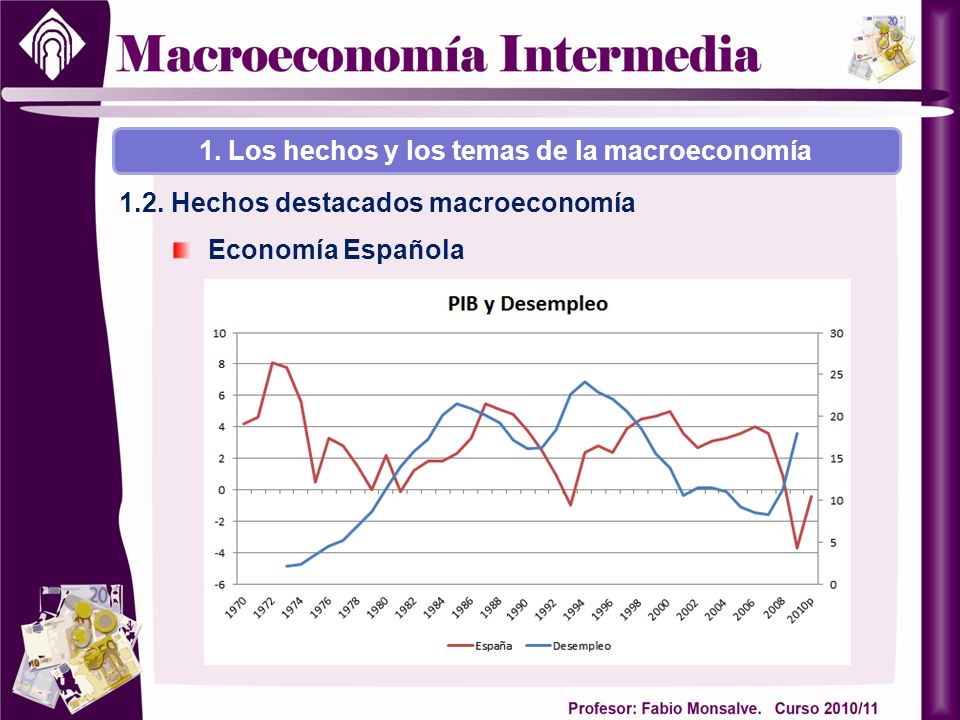 Macroeconomía Intermedia

1. Los hechos y los temas de la macroeconomía

1.2. Hechos destacados macroeconomía

Economía Española

PIB y Desempleo

10
8
6
4
2
0
-2
-4
-6

30
25
20
15
10
5
0

1970 1972 1974 1976 1978 1980 1982 1984 1986 1988 1990 1992 1994 1996 1998 2000 2002 2004 2006 2008 2010p

España Desempleo

Profesor: Fabio Monsalve. Curso 2010/11